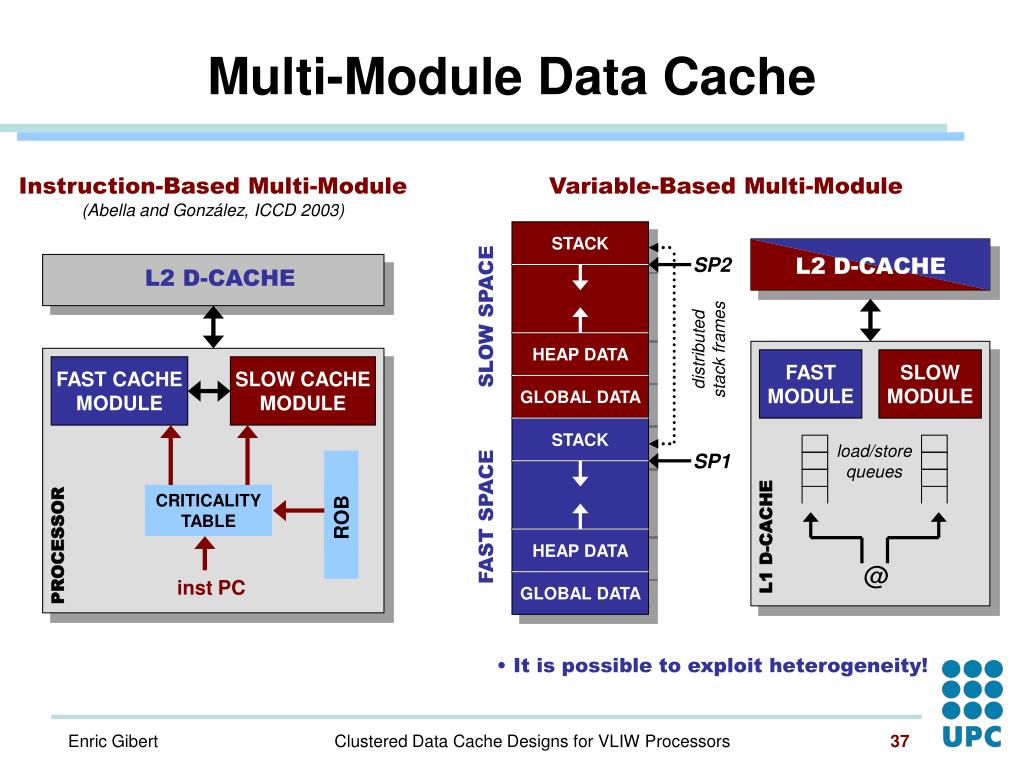 Multi-Module Data Cache

Instruction-Based Multi-Module
(Abella and González, ICCD 2003)

L2 D-CACHE

FAST CACHE MODULE

SLOW CACHE MODULE

CRITICALITY TABLE

ROB

inst PC

PROCESSOR

Variable-Based Multi-Module

SLOW SPACE

STACK

HEAP DATA

GLOBAL DATA

FAST SPACE

STACK

HEAP DATA

GLOBAL DATA

SP2

SP1

distributed stack frames

L2 D-CACHE

FAST MODULE

SLOW MODULE

load/store queues

@

L1 D-CACHE

• It is possible to exploit heterogeneity!

Enric Gibert

Clustered Data Cache Designs for VLIW Processors

37

UPC